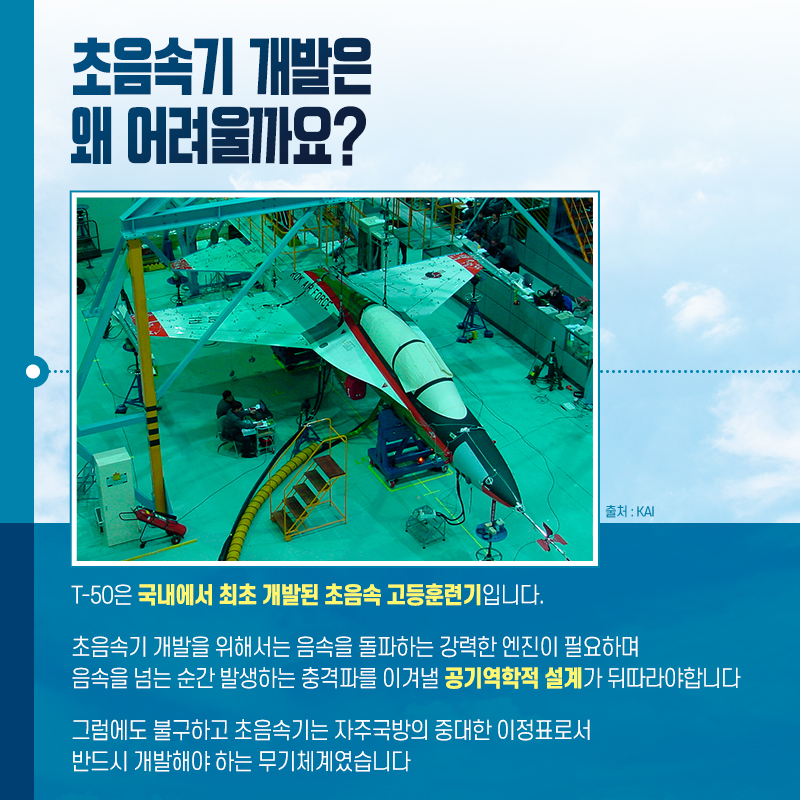 초음속기 개발은
왜 어려울까요?

ROK AIR FORCE

출처 : KAI

T-50은 국내에서 최초 개발된 초음속 고등훈련기입니다.

초음속기 개발을 위해서는 음속을 돌파하는 강력한 엔진이 필요하며
음속을 넘는 순간 발생하는 충격파를 이겨낼 공기역학적 설계가 뒤따라야합니다

그럼에도 불구하고 초음속기는 자주국방의 중대한 이정표로서
반드시 개발해야 하는 무기체계였습니다